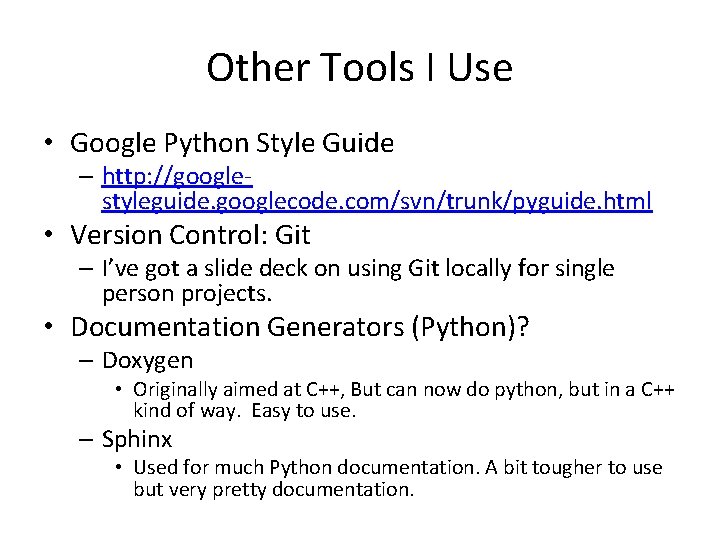 Other Tools I Use

• Google Python Style Guide
– http://google-styleguide.googlecode.com/svn/trunk/pyguide.html

• Version Control: Git
– I've got a slide deck on using Git locally for single person projects.

• Documentation Generators (Python)?
– Doxygen
• Originally aimed at C++, But can now do python, but in a C++ kind of way. Easy to use.
– Sphinx
• Used for much Python documentation. A bit tougher to use but very pretty documentation.